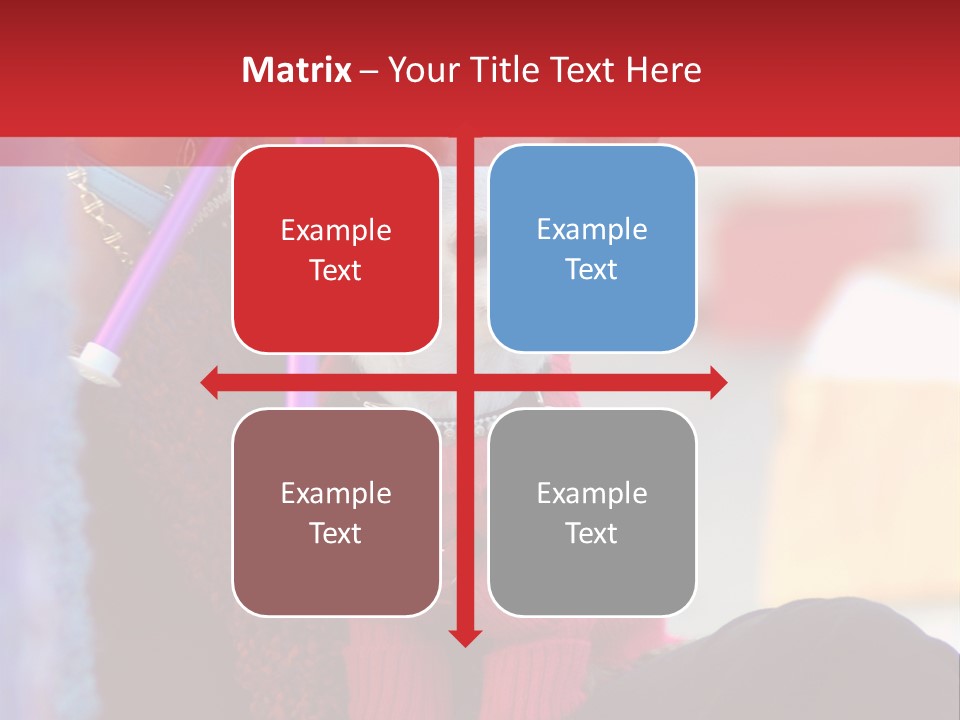 Matrix – Your Title Text Here

Example Text

Example Text

Example Text

Example Text